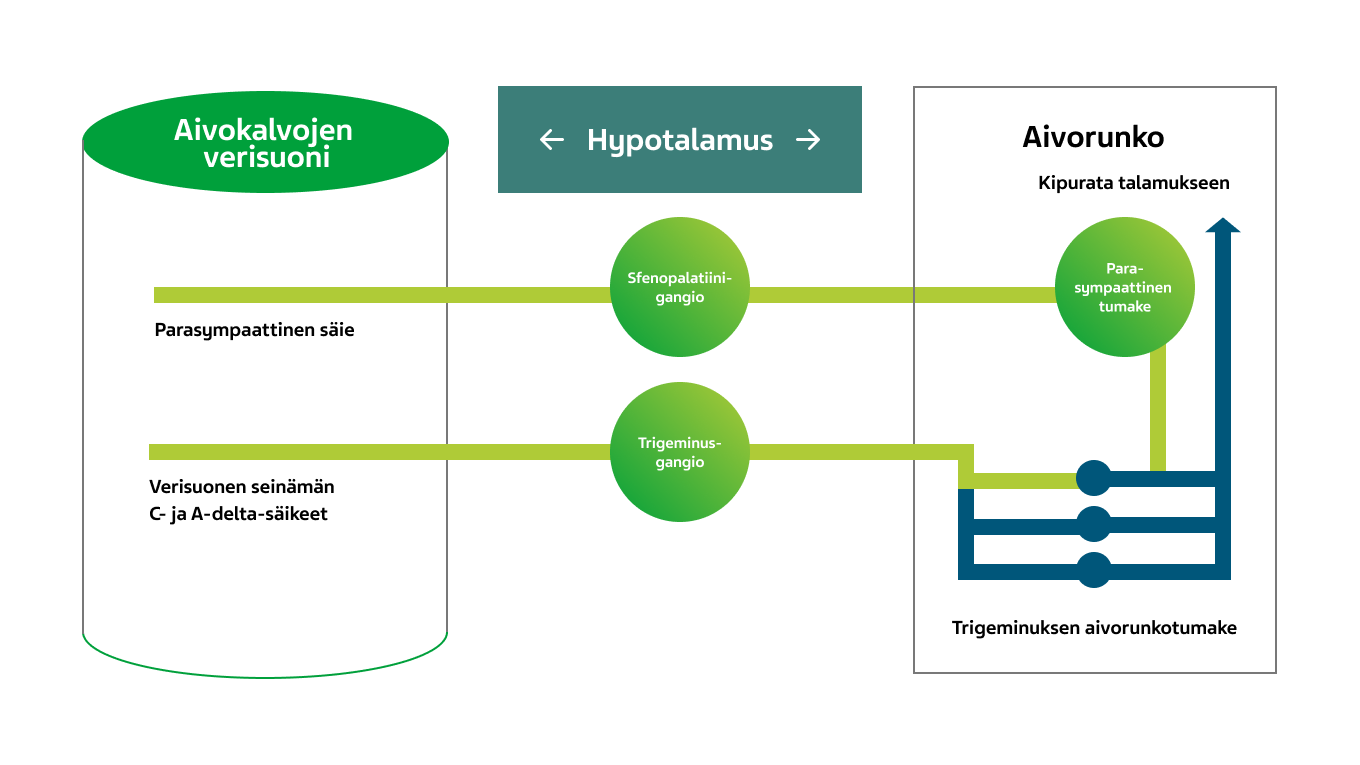 Aivokalvojen verisuoni

← Hypotalamus →

Aivorunko

Kipurata talamukseen

Sfenopalatiini-gangio

Para-sympaattinen tumake

Parasympaattinen säie

Trigeminus-gangio

Verisuonen seinämän C- ja A-delta-säikeet

Trigeminuksen aivorunkotumake